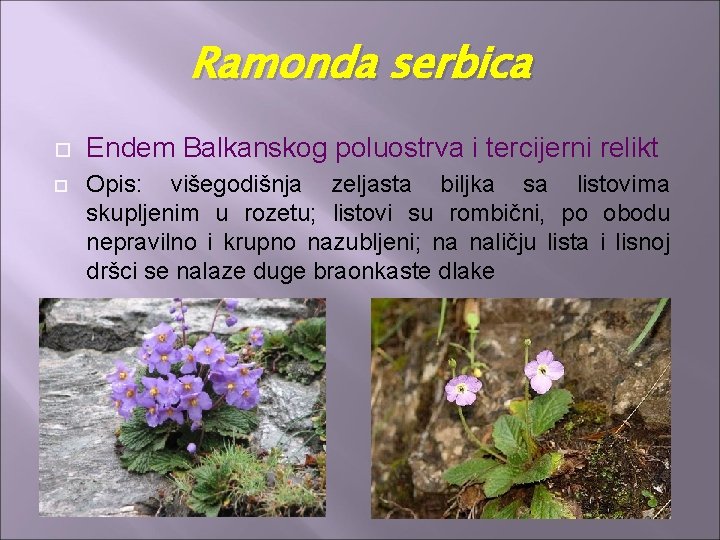 Ramonda serbica

Endem Balkanskog poluostrva i tercijerni relikt

Opis: višegodišnja zeljasta biljka sa listovima skupljenim u rozetu; listovi su rombični, po obodu nepravilno i krupno nazubljeni; na naličju lista i lisnoj dršci se nalaze duge braonkaste dlake